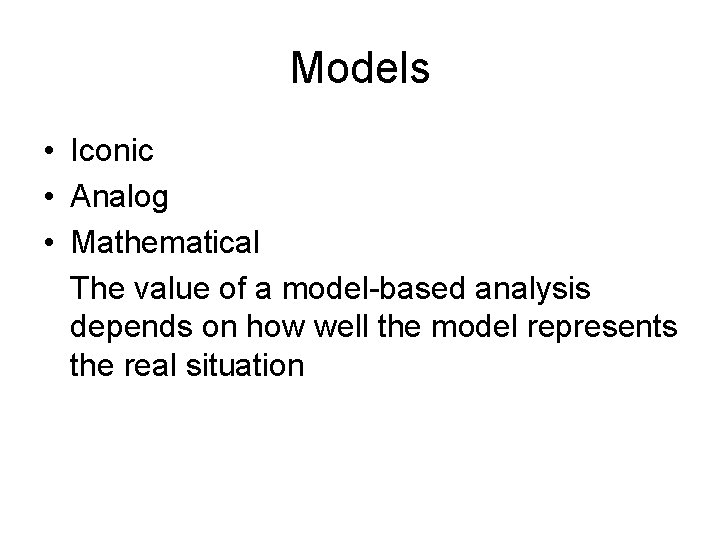 Models

• Iconic
• Analog
• Mathematical

The value of a model-based analysis depends on how well the model represents the real situation